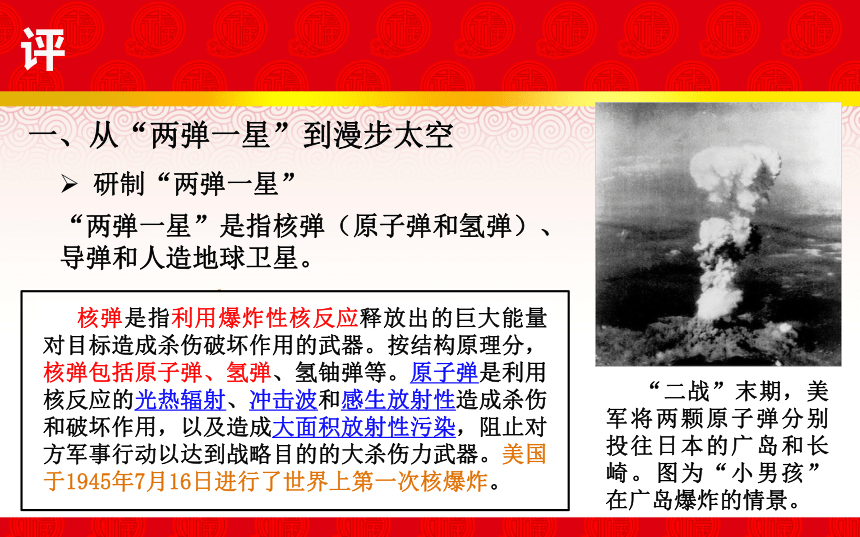 评

一、从“两弹一星”到漫步太空

➢ 研制“两弹一星”

“两弹一星”是指核弹（原子弹和氢弹）、导弹和人造地球卫星。

核弹是指利用爆炸性核反应释放出的巨大能量对目标造成杀伤破坏作用的武器。按结构原理分，核弹包括原子弹、氢弹、氢铀弹等。原子弹是利用核反应的光热辐射、冲击波和感生放射性造成杀伤和破坏作用，以及造成大面积放射性污染，阻止对方军事行动以达到战略目的的大杀伤力武器。美国于1945年7月16日进行了世界上第一次核爆炸。

“二战”末期，美军将两颗原子弹分别投往日本的广岛和长崎。图为“小男孩”在广岛爆炸的情景。